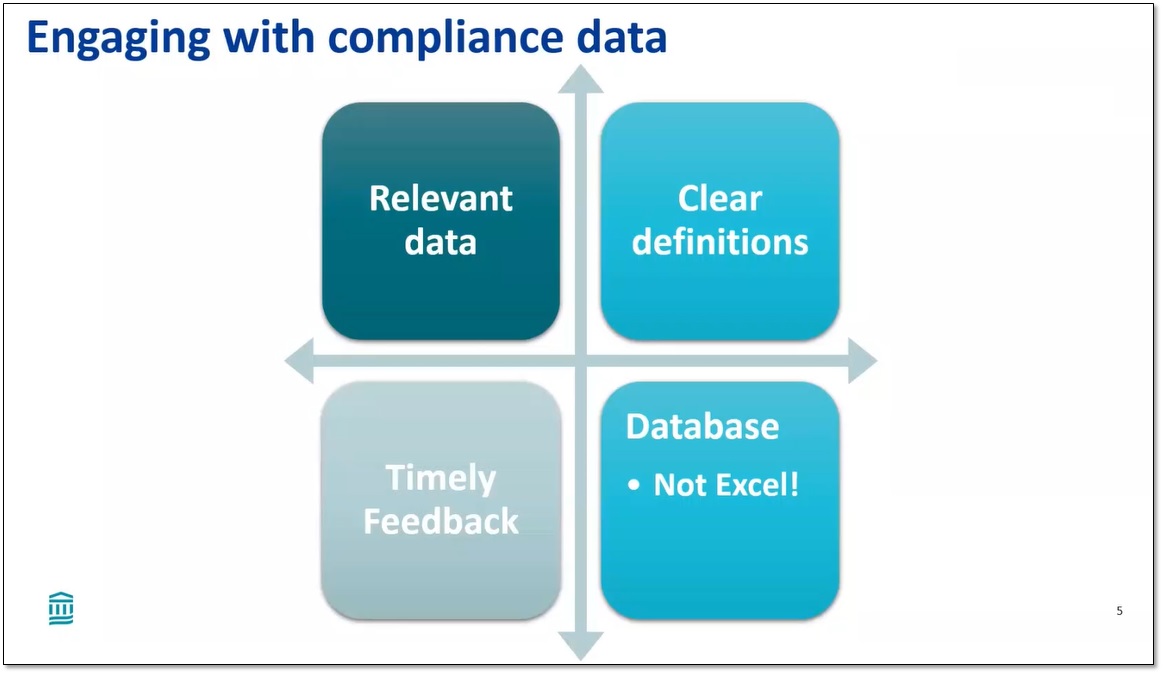 Engaging with compliance data

Relevant data

Clear definitions

Timely Feedback

Database

• Not Excel!

5